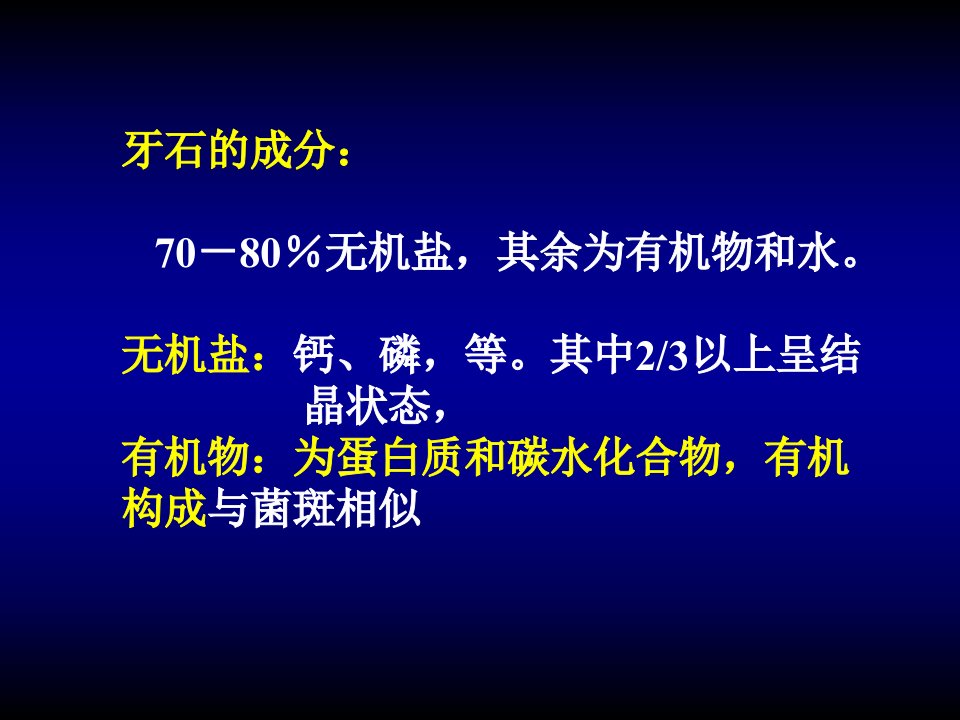 牙石的成分：

70－80％无机盐，其余为有机物和水。

无机盐：钙、磷，等。其中2/3以上呈结晶状态，
有机物：为蛋白质和碳水化合物，有机构成与菌斑相似